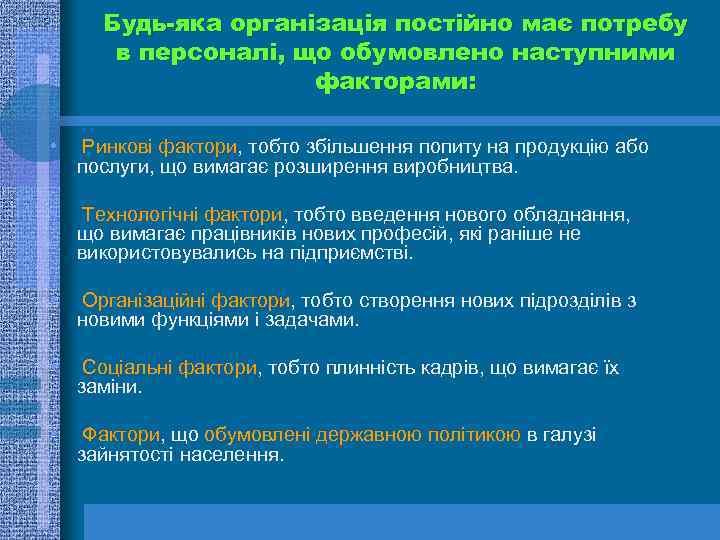 Будь-яка організація постійно має потребу в персоналі, що обумовлено наступними факторами:

Ринкові фактори, тобто збільшення попиту на продукцію або послуги, що вимагає розширення виробництва.

Технологічні фактори, тобто введення нового обладнання, що вимагає працівників нових професій, які раніше не використовувались на підприємстві.

Організаційні фактори, тобто створення нових підрозділів з новими функціями і задачами.

Соціальні фактори, тобто плинність кадрів, що вимагає їх заміни.

Фактори, що обумовлені державною політикою в галузі зайнятості населення.